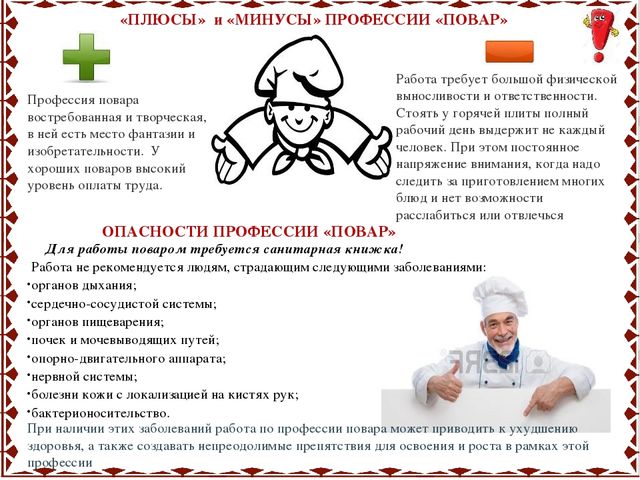 «ПЛЮСЫ» и «МИНУСЫ» ПРОФЕССИИ «ПОВАР»

Профессия повара востребованная и творческая, в ней есть место фантазии и изобретательности. У хороших поваров высокий уровень оплаты труда.

Работа требует большой физической выносливости и ответственности. Стоять у горячей плиты полный рабочий день выдержит не каждый человек. При этом постоянное напряжение внимания, когда надо следить за приготовлением многих блюд и нет возможности расслабиться или отвлечься

ОПАСНОСТИ ПРОФЕССИИ «ПОВАР»

Для работы поваром требуется санитарная книжка!

Работа не рекомендуется людям, страдающим следующими заболеваниями:
•органов дыхания;
•сердечно-сосудистой системы;
•органов пищеварения;
•почек и мочевыводящих путей;
•опорно-двигательного аппарата;
•нервной системы;
•болезни кожи с локализацией на кистях рук;
•бактерионосительство.

При наличии этих заболеваний работа по профессии повара может приводить к ухудшению здоровья, а также создавать непреодолимые препятствия для освоения и роста в рамках этой профессии